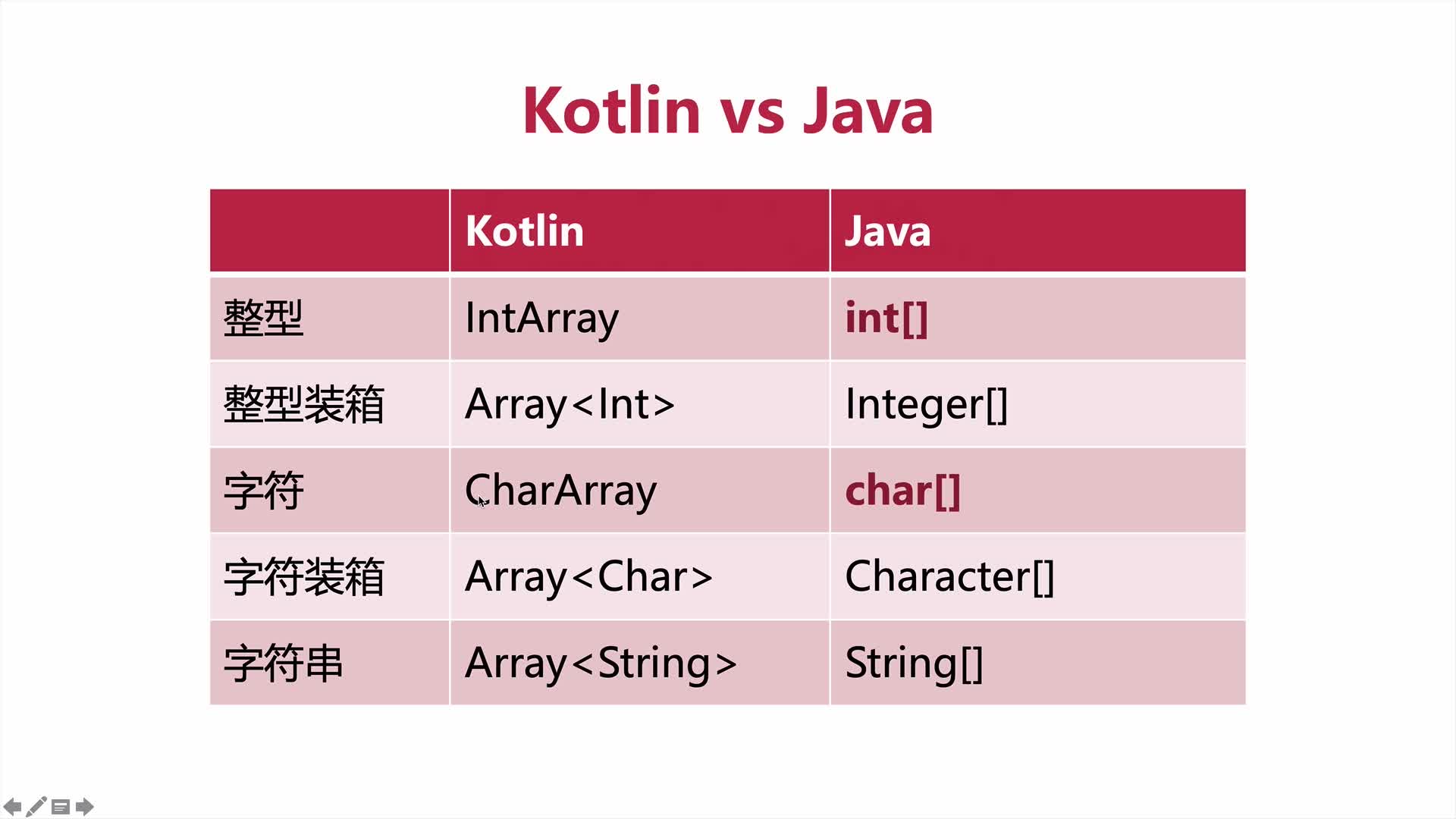 Kotlin vs Java

| | Kotlin | Java |
|---|---|---|
| 整型 | IntArray | int[] |
| 整型装箱 | Array<Int> | Integer[] |
| 字符 | CharArray | char[] |
| 字符装箱 | Array<Char> | Character[] |
| 字符串 | Array<String> | String[] |